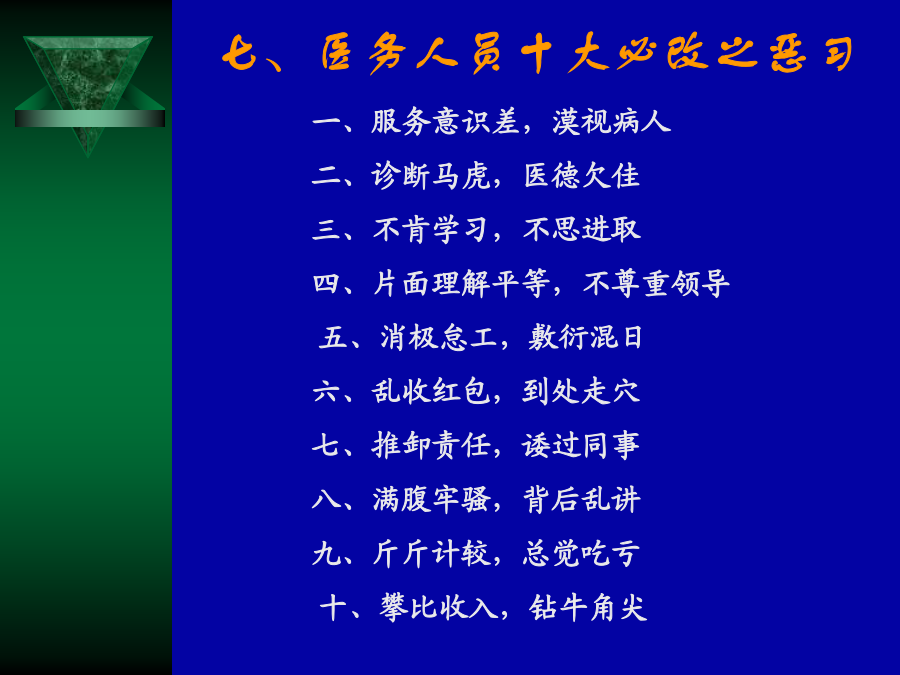 七、医务人员十大必改之恶习

一、服务意识差，漠视病人

二、诊断马虎，医德欠佳

三、不肯学习，不思进取

四、片面理解平等，不尊重领导

五、消极怠工，敷衍混日

六、乱收红包，到处走穴

七、推卸责任，诿过同事

八、满腹牢骚，背后乱讲

九、斤斤计较，总觉吃亏

十、攀比收入，钻牛角尖